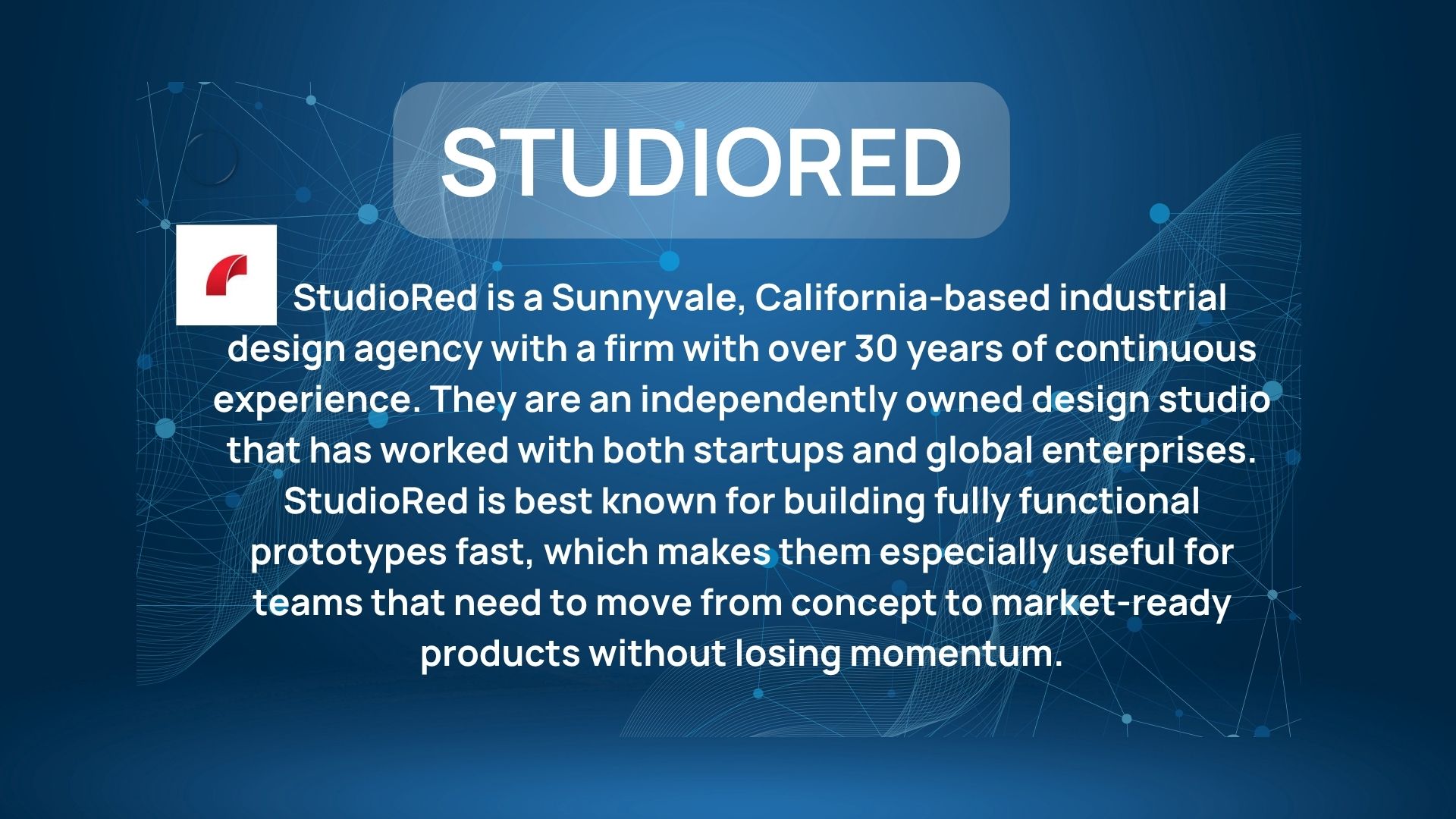 STUDIORED

StudioRed is a Sunnyvale, California-based industrial design agency with a firm with over 30 years of continuous experience. They are an independently owned design studio that has worked with both startups and global enterprises. StudioRed is best known for building fully functional prototypes fast, which makes them especially useful for teams that need to move from concept to market-ready products without losing momentum.